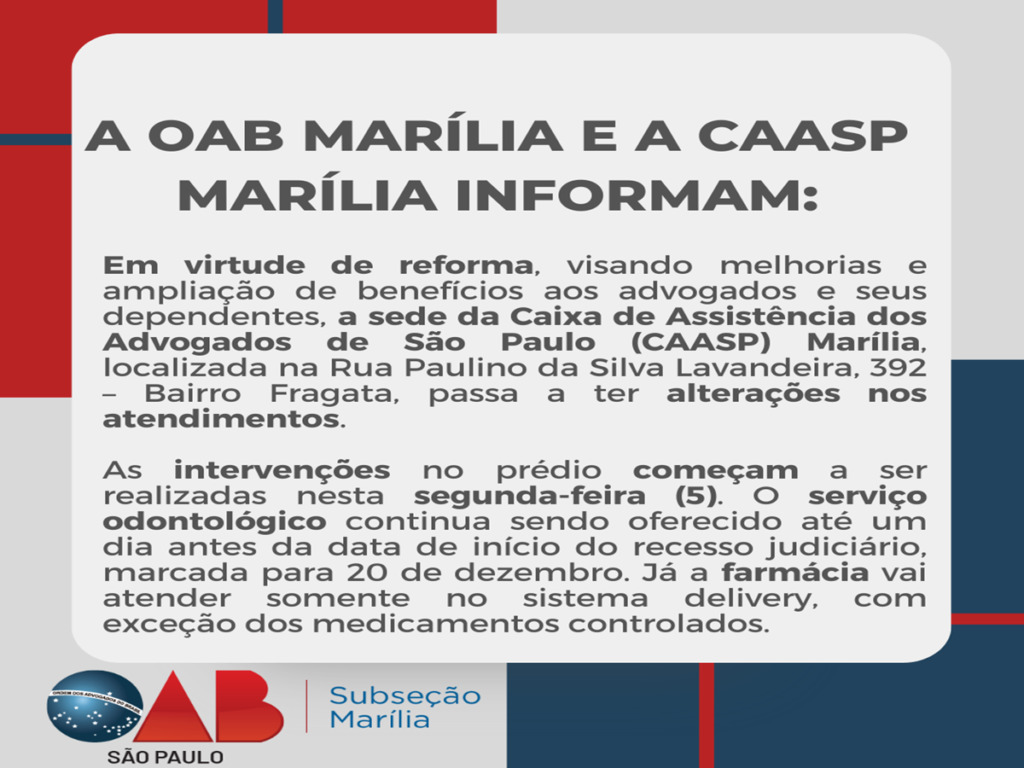 A OAB MARÍLIA E A CAASP MARÍLIA INFORMAM:

Em virtude de reforma, visando melhorias e ampliação de benefícios aos advogados e seus dependentes, a sede da Caixa de Assistência dos Advogados de São Paulo (CAASP) Marília, localizada na Rua Paulino da Silva Lavandeira, 392 – Bairro Fragata, passa a ter alterações nos atendimentos.

As intervenções no prédio começam a ser realizadas nesta segunda-feira (5). O serviço odontológico continua sendo oferecido até um dia antes da data de início do recesso judiciário, marcada para 20 de dezembro. Já a farmácia vai atender somente no sistema delivery, com exceção dos medicamentos controlados.

ORDEM DOS ADVOGADOS DO BRASIL
OAB
SÃO PAULO
Subseção Marília